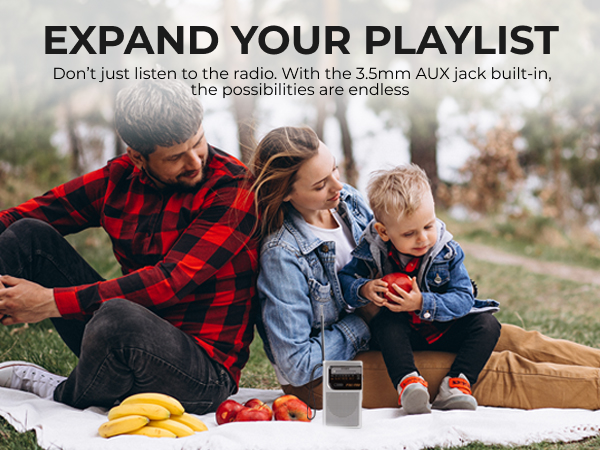 EXPAND YOUR PLAYLIST

Don't just listen to the radio. With the 3.5mm AUX jack built-in, the possibilities are endless